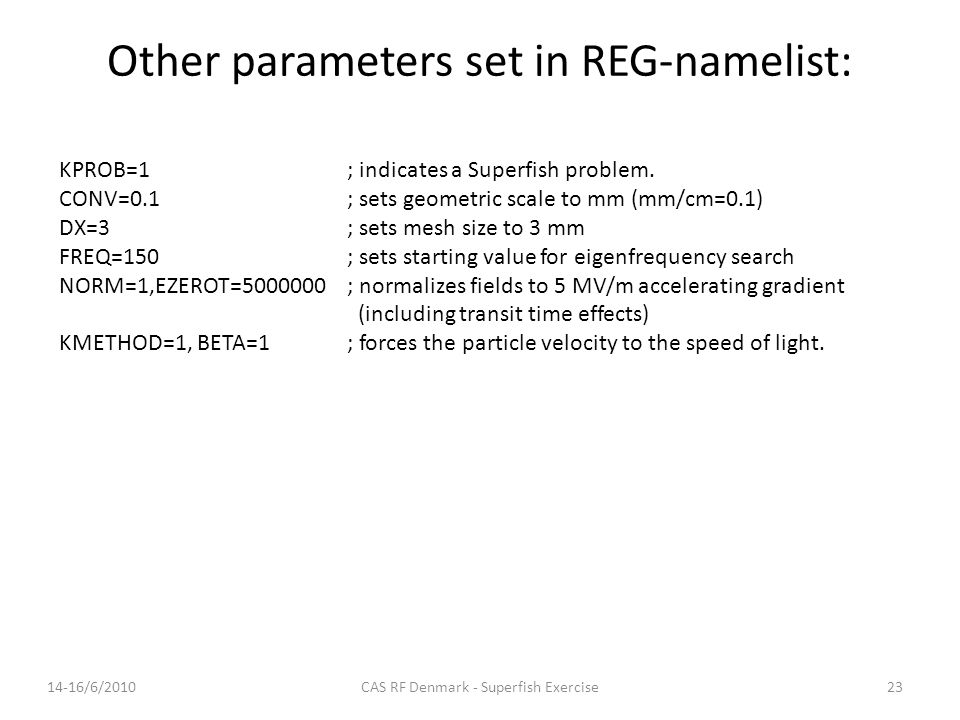 Other parameters set in REG-namelist:

KPROB=1 ; indicates a Superfish problem.
CONV=0.1 ; sets geometric scale to mm (mm/cm=0.1)
DX=3 ; sets mesh size to 3 mm
FREQ=150 ; sets starting value for eigenfrequency search
NORM=1,EZEROT=5000000 ; normalizes fields to 5 MV/m accelerating gradient (including transit time effects)
KMETHOD=1, BETA=1 ; forces the particle velocity to the speed of light.

14-16/6/2010

CAS RF Denmark - Superfish Exercise

23